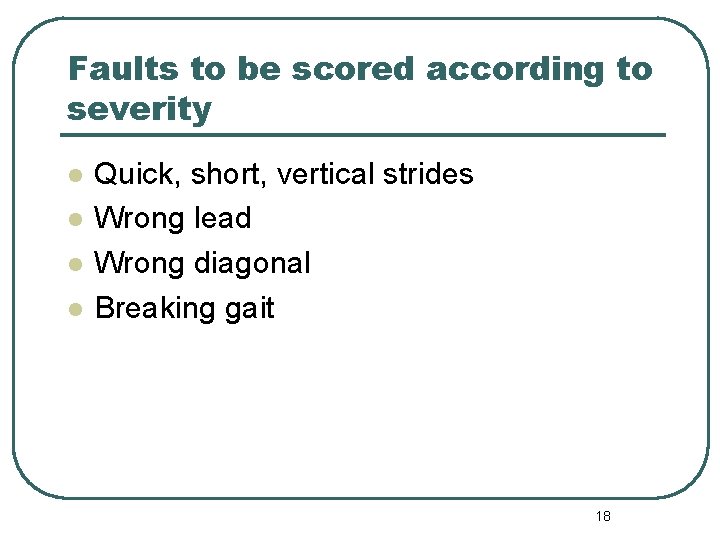 Faults to be scored according to severity

- Quick, short, vertical strides
- Wrong lead
- Wrong diagonal
- Breaking gait

18